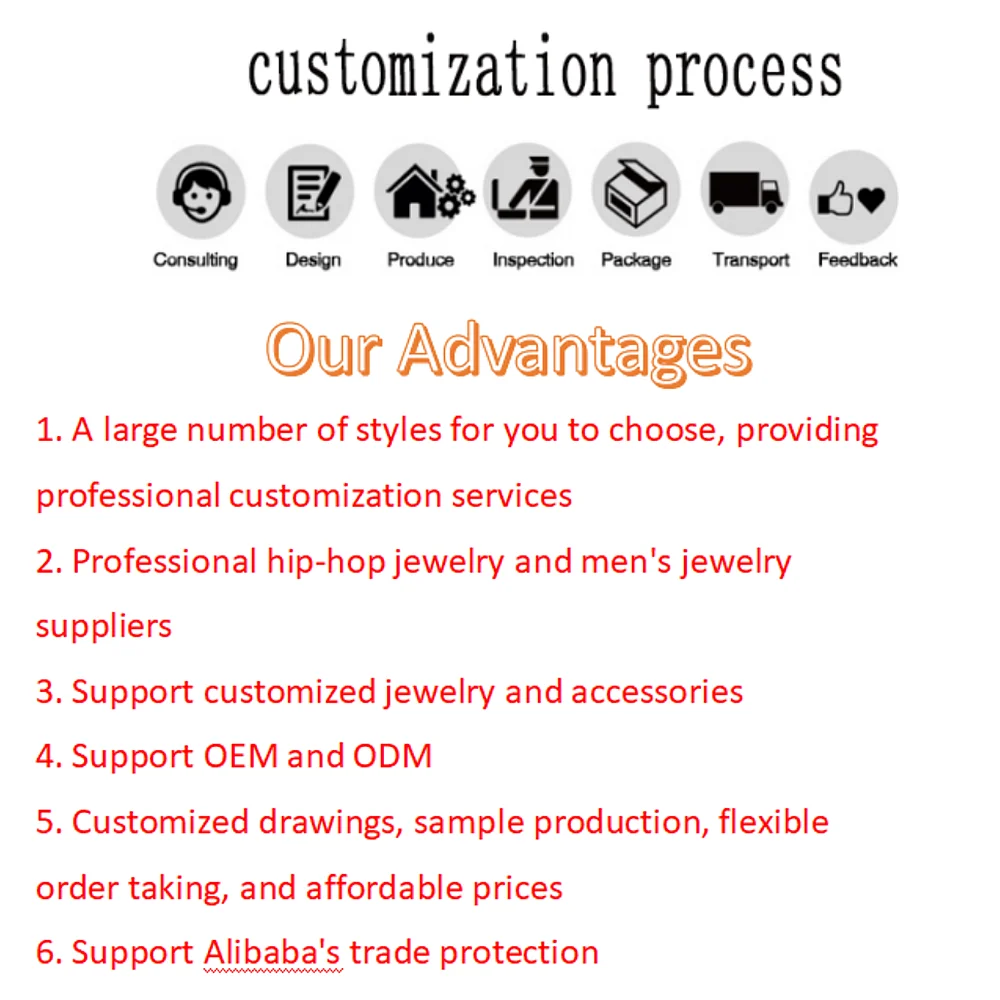 customization process

Consulting Design Produce Inspection Package Transport Feedback

Our Advantages

1. A large number of styles for you to choose, providing professional customization services

2. Professional hip-hop jewelry and men's jewelry suppliers

3. Support customized jewelry and accessories

4. Support OEM and ODM

5. Customized drawings, sample production, flexible order taking, and affordable prices

6. Support Alibaba's trade protection